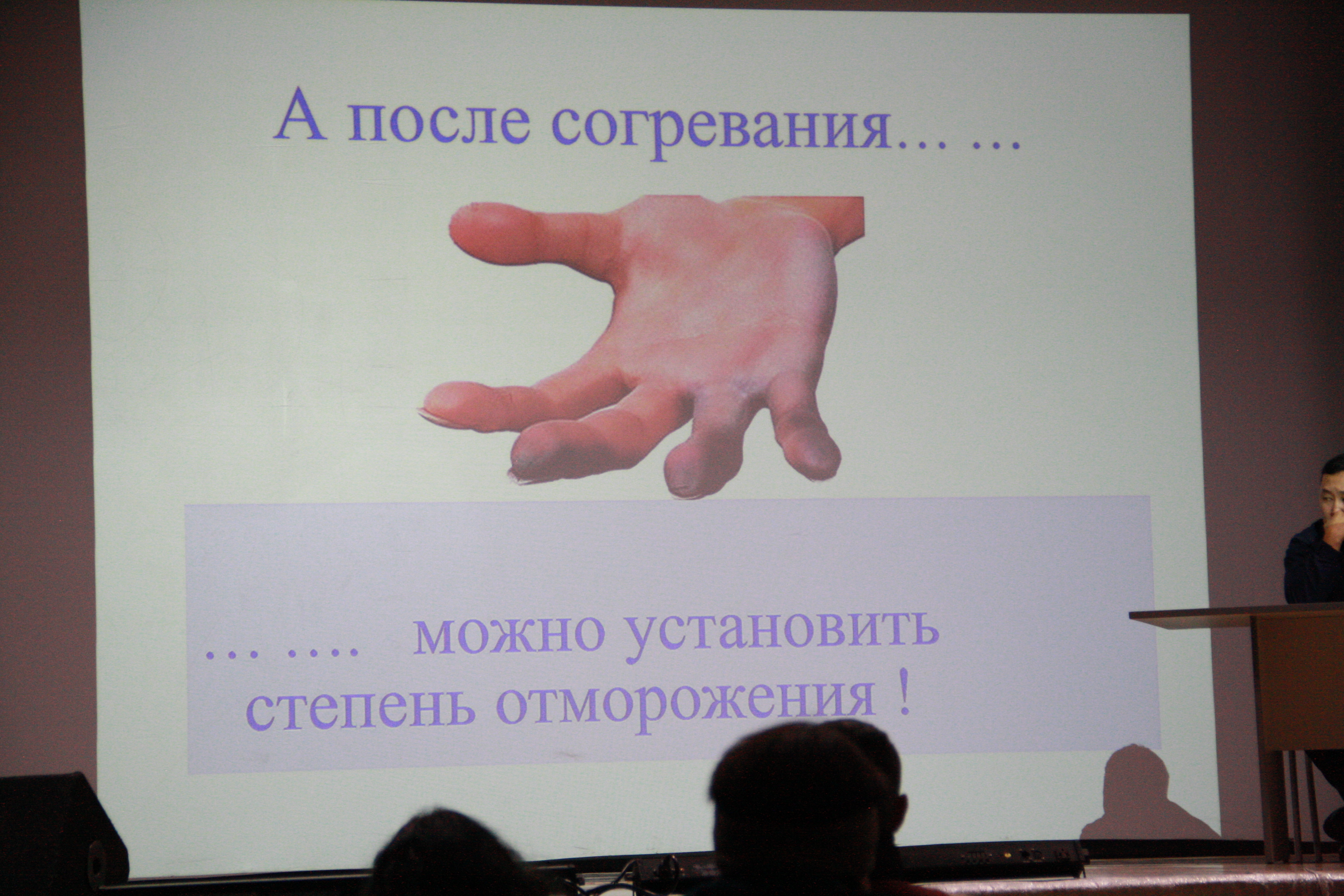 А после согревания… …

… …. можно установить степень отморожения !